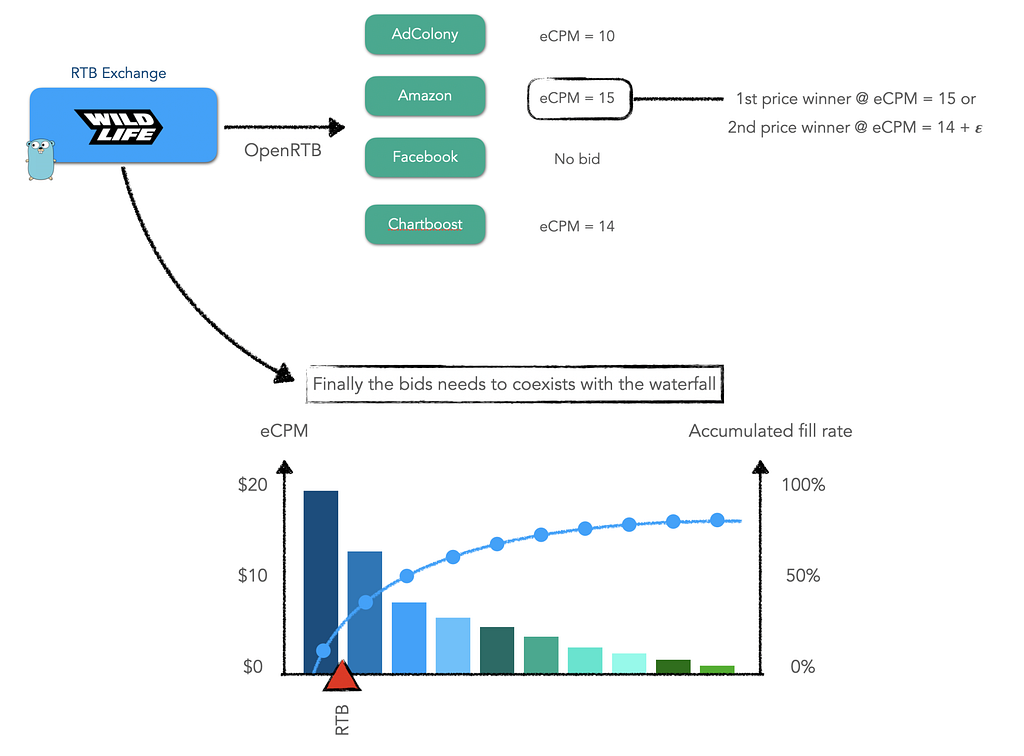 RTB Exchange

WILD LIFE

OpenRTB

AdColony
eCPM = 10

Amazon
eCPM = 15
1st price winner @ eCPM = 15 or
2nd price winner @ eCPM = 14 + $\varepsilon$

Facebook
No bid

Chartboost
eCPM = 14

Finally the bids needs to coexists with the waterfall

eCPM
Accumulated fill rate

$20
$10
$0

100%
50%
0%

RTB